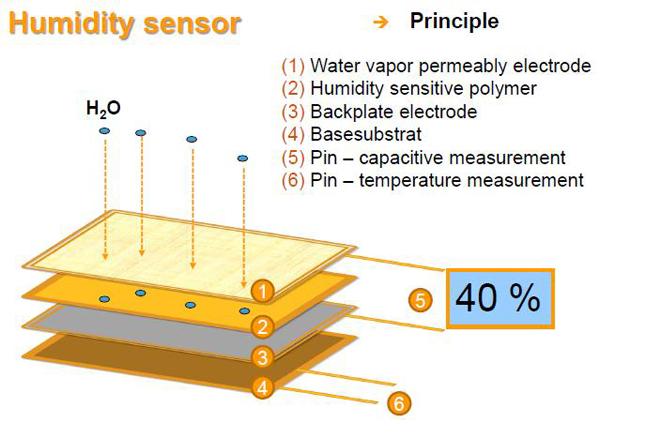 Humidity sensor

→ Principle

(1) Water vapor permeably electrode
(2) Humidity sensitive polymer
(3) Backplate electrode
(4) Basesubstrat
(5) Pin – capacitive measurement
(6) Pin – temperature measurement

$H_2O$

1
2
3
4
5
40 %
6